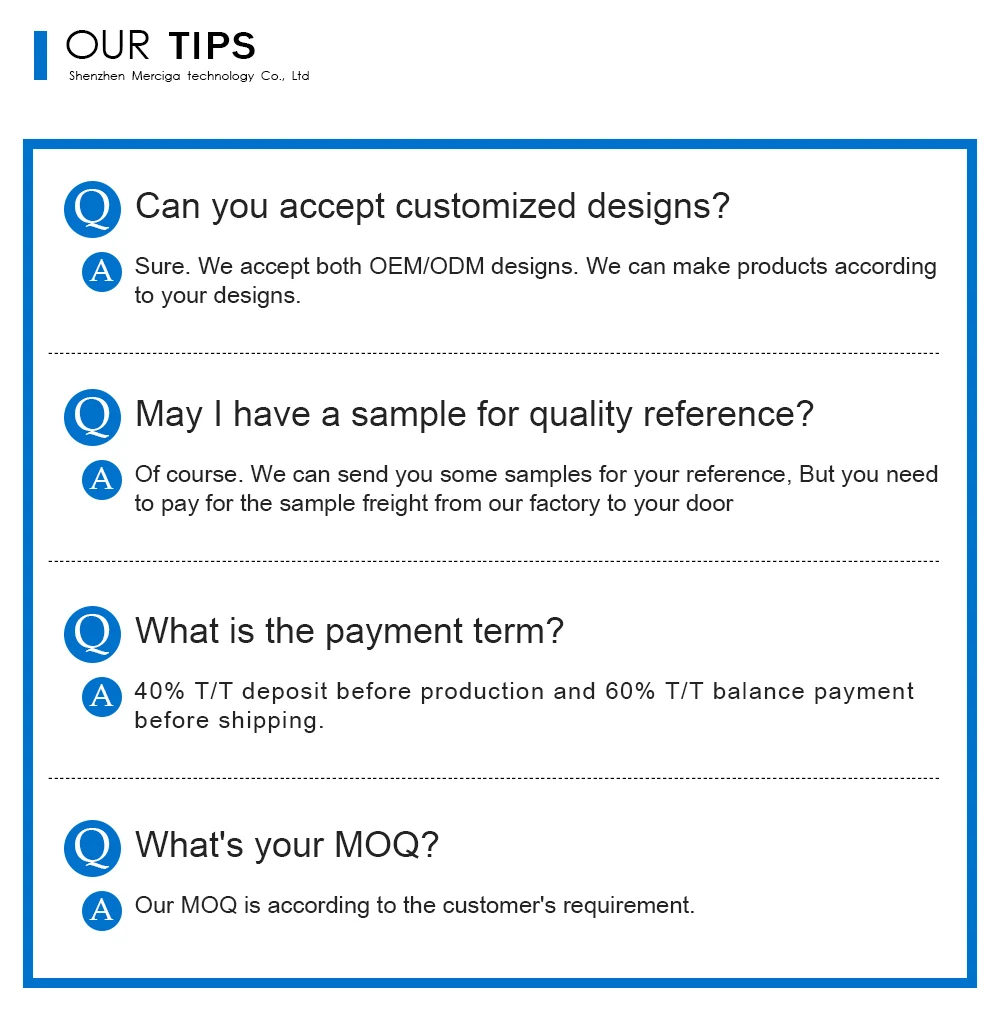 OUR TIPS
Shenzhen Merciga technology Co., Ltd

Q Can you accept customized designs?

A Sure. We accept both OEM/ODM designs. We can make products according to your designs.

Q May I have a sample for quality reference?

A Of course. We can send you some samples for your reference, But you need to pay for the sample freight from our factory to your door

Q What is the payment term?

A 40% T/T deposit before production and 60% T/T balance payment before shipping.

Q What's your MOQ?

A Our MOQ is according to the customer's requirement.